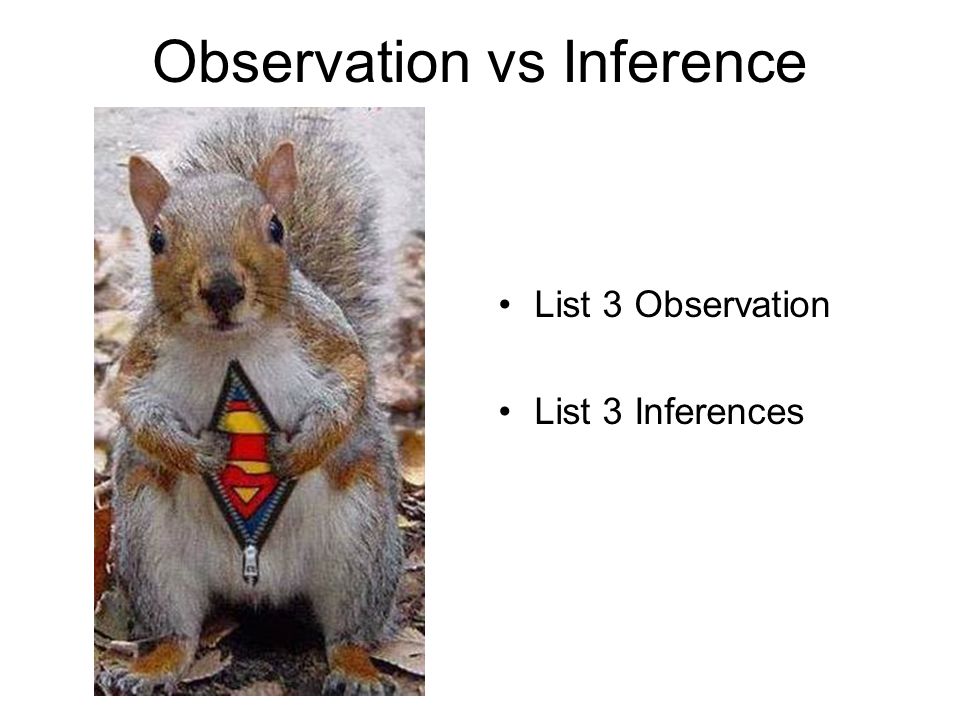 Observation vs Inference

• List 3 Observation

• List 3 Inferences